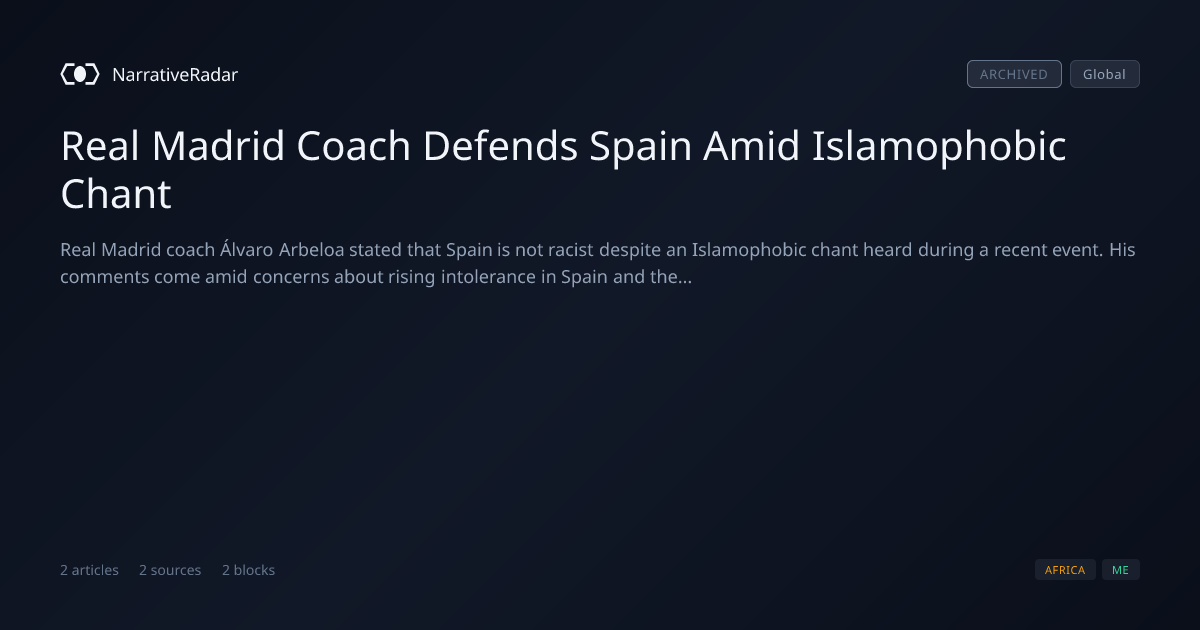 NarrativeRadar

ARCHIVED Global

Real Madrid Coach Defends Spain Amid Islamophobic Chant

Real Madrid coach Álvaro Arbeloa stated that Spain is not racist despite an Islamophobic chant heard during a recent event. His comments come amid concerns about rising intolerance in Spain and the...

2 articles 2 sources 2 blocks

AFRICA ME